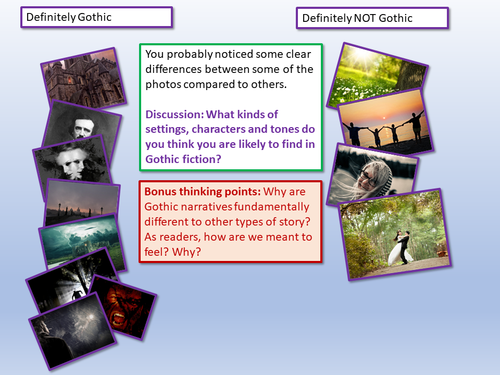 Definitely Gothic

Definitely NOT Gothic

You probably noticed some clear differences between some of the photos compared to others.

Discussion: What kinds of settings, characters and tones do you think you are likely to find in Gothic fiction?

Bonus thinking points: Why are Gothic narratives fundamentally different to other types of story? As readers, how are we meant to feel? Why?